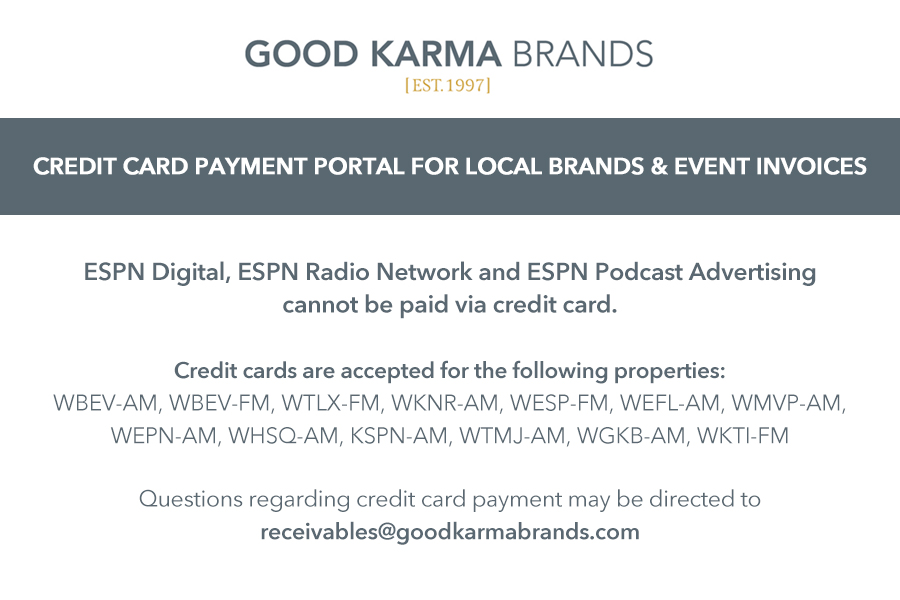 GOOD KARMA BRANDS
[EST. 1997]

CREDIT CARD PAYMENT PORTAL FOR LOCAL BRANDS & EVENT INVOICES

ESPN Digital, ESPN Radio Network and ESPN Podcast Advertising cannot be paid via credit card.

Credit cards are accepted for the following properties:
WBEV-AM, WBEV-FM, WTLX-FM, WKNR-AM, WESP-FM, WEFL-AM, WMVP-AM, WEPN-AM, WHSQ-AM, KSPN-AM, WTMJ-AM, WGKB-AM, WKTI-FM

Questions regarding credit card payment may be directed to receivables@goodkarmabrands.com